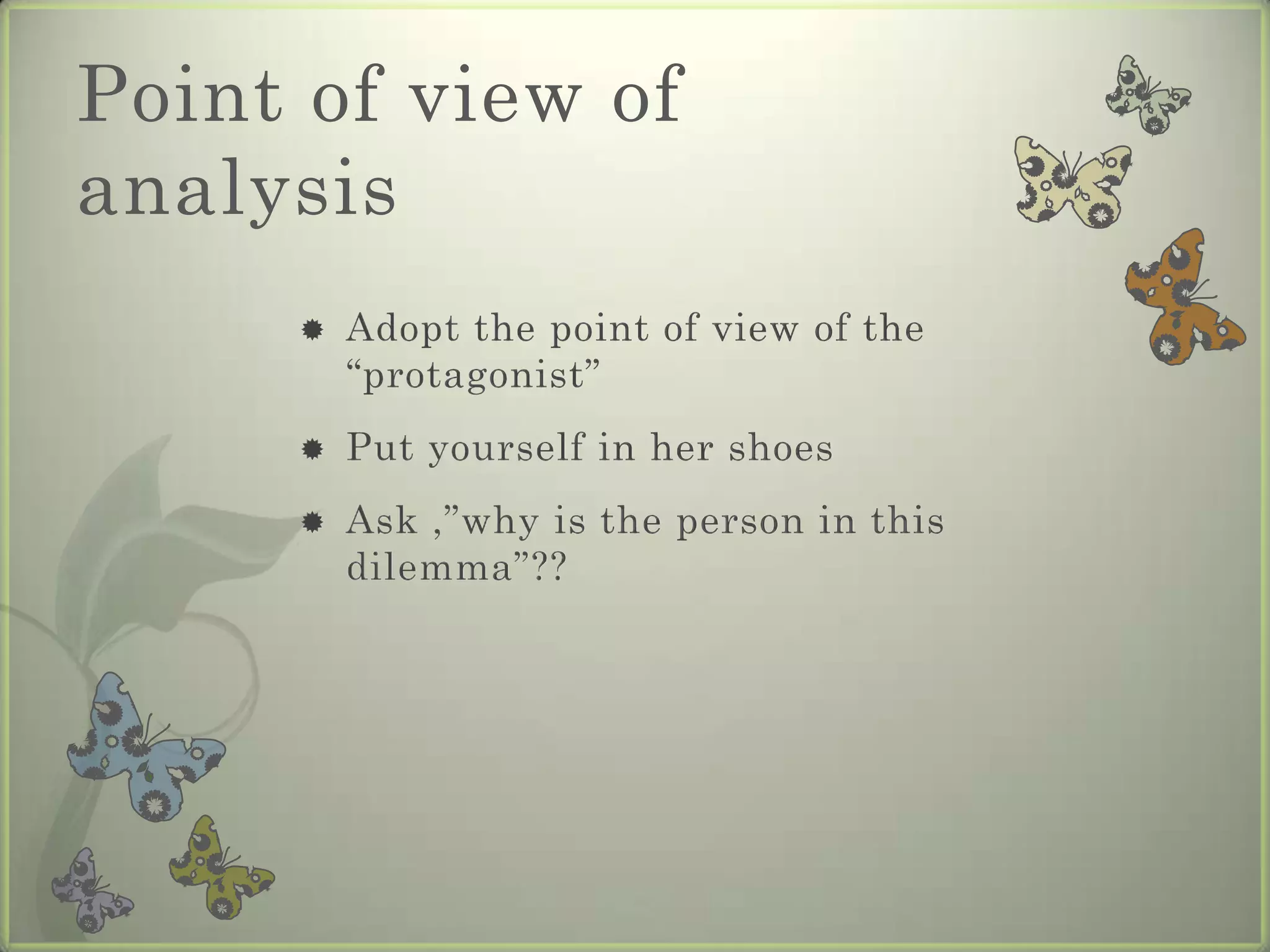 Point of view of analysis

Adopt the point of view of the “protagonist”

Put yourself in her shoes

Ask ,”why is the person in this dilemma”??